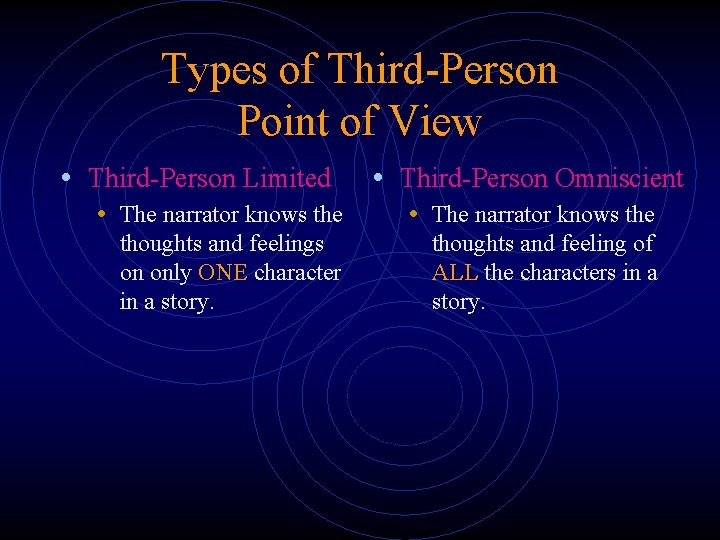 Types of Third-Person Point of View

• Third-Person Limited
  • The narrator knows the thoughts and feelings on only ONE character in a story.

• Third-Person Omniscient
  • The narrator knows the thoughts and feeling of ALL the characters in a story.